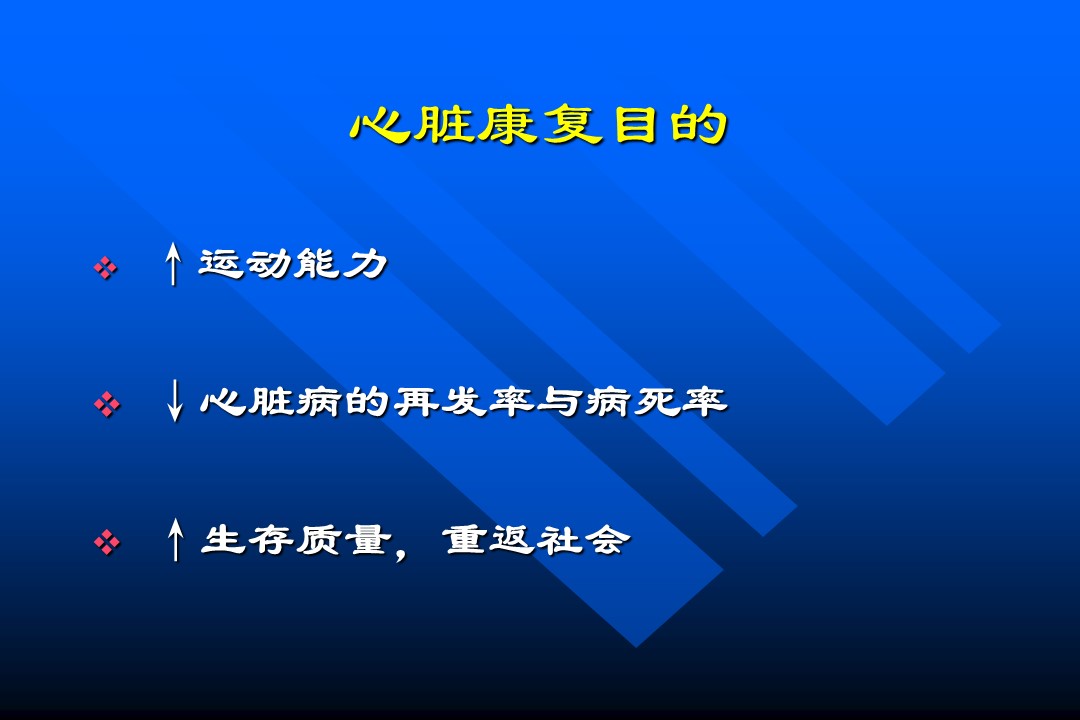 心脏康复目的

❖ ↑运动能力

❖ ↓心脏病的再发率与病死率

❖ ↑生存质量，重返社会